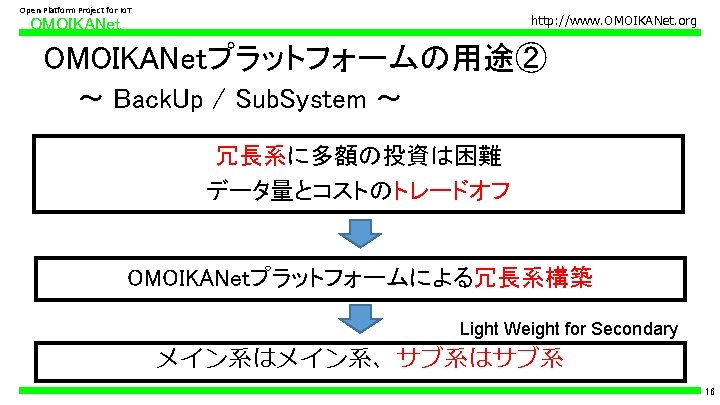 Open Platform Project for IoT
OMOIKANet

http://www.OMOIKANet.org

OMOIKANetプラットフォームの用途②
～ BackUp / SubSystem ～

冗長系に多額の投資は困難
データ量とコストのトレードオフ

OMOIKANetプラットフォームによる冗長系構築

Light Weight for Secondary

メイン系はメイン系、サブ系はサブ系

16